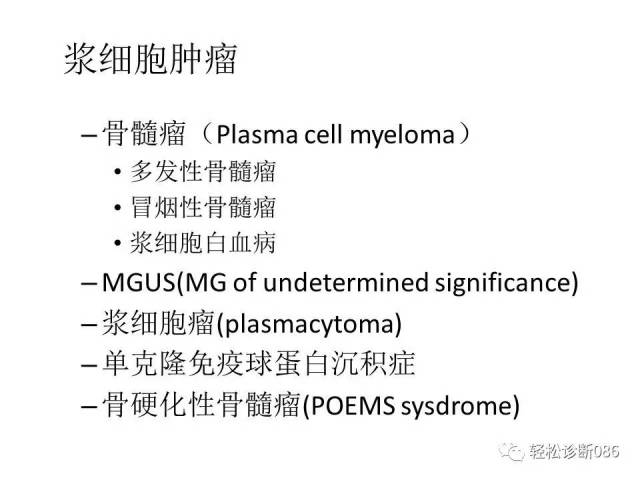 浆细胞肿瘤

– 骨髓瘤（Plasma cell myeloma）
 • 多发性骨髓瘤
 • 冒烟性骨髓瘤
 • 浆细胞白血病
– MGUS(MG of undetermined significance)
– 浆细胞瘤(plasmacytoma)
– 单克隆免疫球蛋白沉积症
– 骨硬化性骨髓瘤(POEMS sysdrome)

轻松诊断086